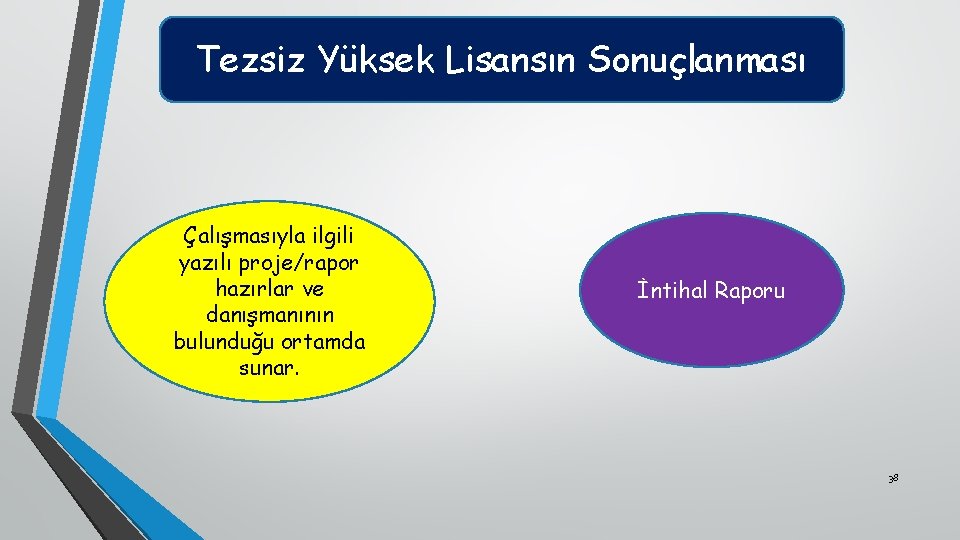 Tezsiz Yüksek Lisansın Sonuçlanması

Çalışmasıyla ilgili yazılı proje/rapor hazırlar ve danışmanının bulunduğu ortamda sunar.

İntihal Raporu

38